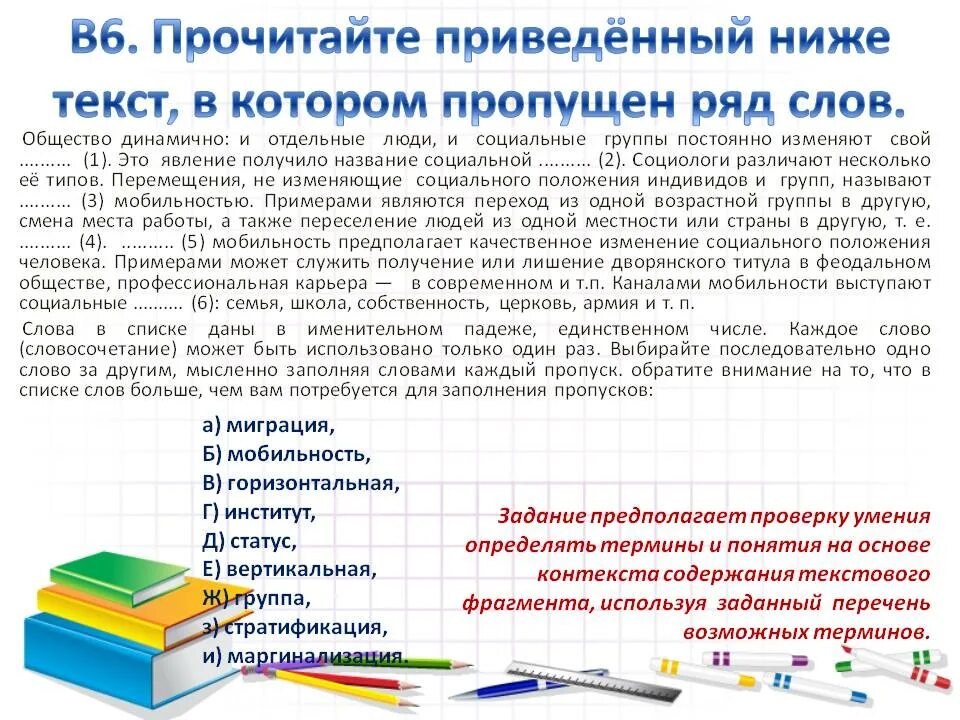 В6. Прочитайте приведённый ниже текст, в котором пропущен ряд слов.

Общество динамично: и отдельные люди, и социальные группы постоянно изменяют свой ......... (1). Это явление получило название социальной ......... (2). Социологи различают несколько её типов. Перемещения, не изменяющие социального положения индивидов и групп, называют ......... (3) мобильностью. Примерами являются переход из одной возрастной группы в другую, смена места работы, а также переселение людей из одной местности или страны в другую, т. е. ......... (4). ......... (5) мобильность предполагает качественное изменение социального положения человека. Примерами может служить получение или лишение дворянского титула в феодальном обществе, профессиональная карьера — в современном и т.п. Каналами мобильности выступают социальные ......... (6): семья, школа, собственность, церковь, армия и т. п.

Слова в списке даны в именительном падеже, единственном числе. Каждое слово (словосочетание) может быть использовано только один раз. Выбирайте последовательно одно слово за другим, мысленно заполняя словами каждый пропуск. обратите внимание на то, что в списке слов больше, чем вам потребуется для заполнения пропусков:

а) миграция,
Б) мобильность,
В) горизонтальная,
Г) институт,
Д) статус,
Е) вертикальная,
Ж) группа,
з) стратификация,
и) маргинализация.

Задание предполагает проверку умения определять термины и понятия на основе контекста содержания текстового фрагмента, используя заданный перечень возможных терминов.